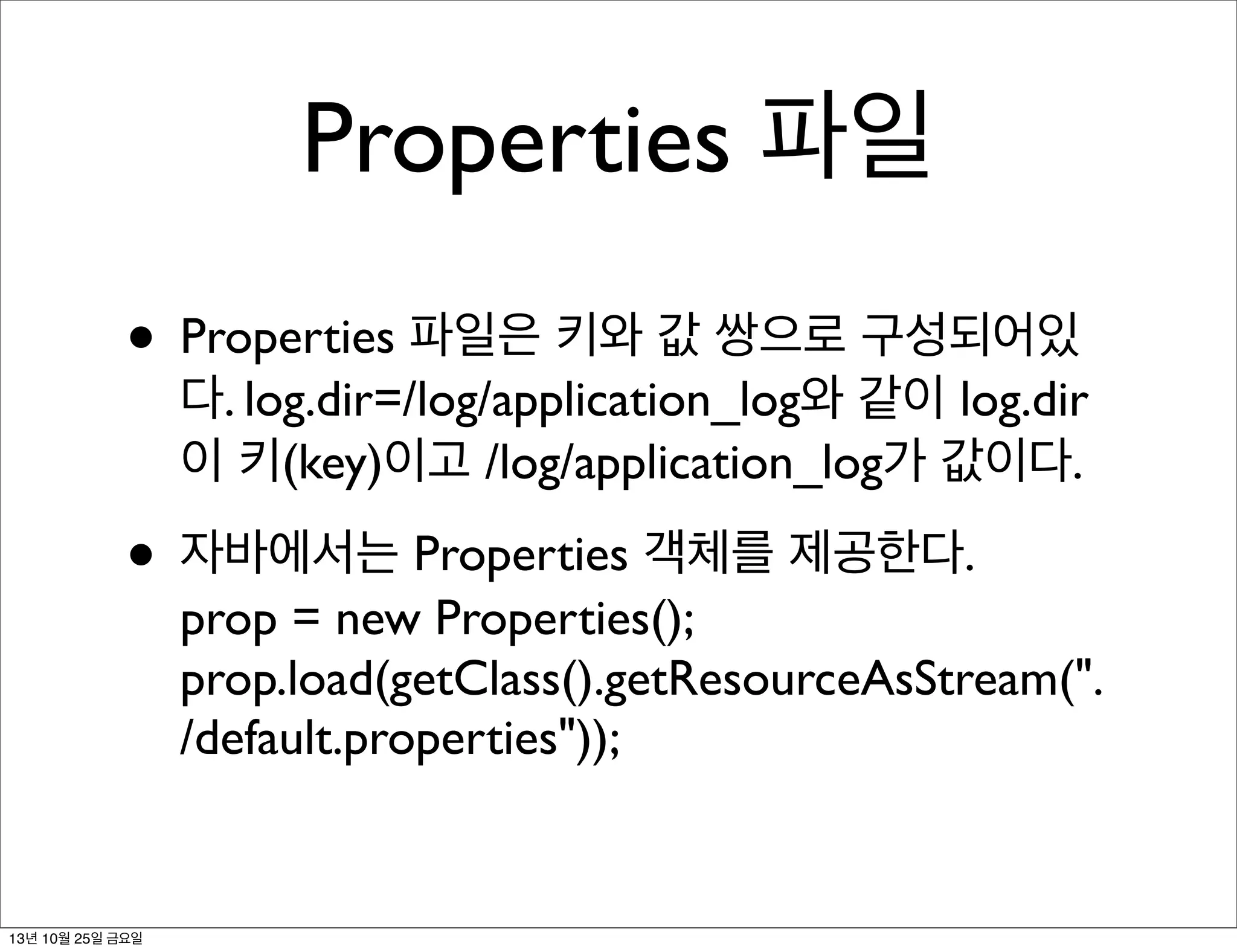 Properties 파일

• Properties 파일은 키와 값 쌍으로 구성되어있다. log.dir=/log/application_log와 같이 log.dir이 키(key)이고 /log/application_log가 값이다.

• 자바에서는 Properties 객체를 제공한다.
prop = new Properties();
prop.load(getClass().getResourceAsStream("./default.properties"));

13년 10월 25일 금요일